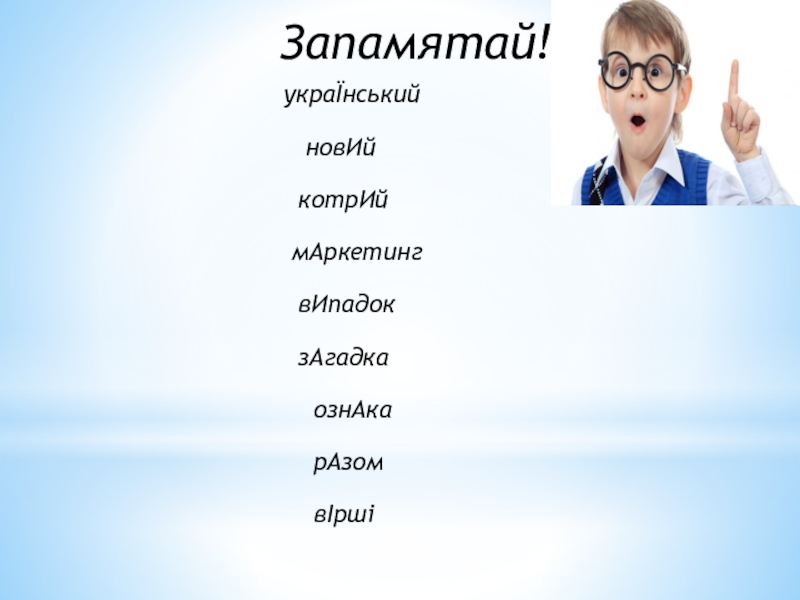 Запамятай!

украЇнський

новИй

котрИй

мАркетинг

вИпадок

зАгадка

ознАка

рАзом

вІрші